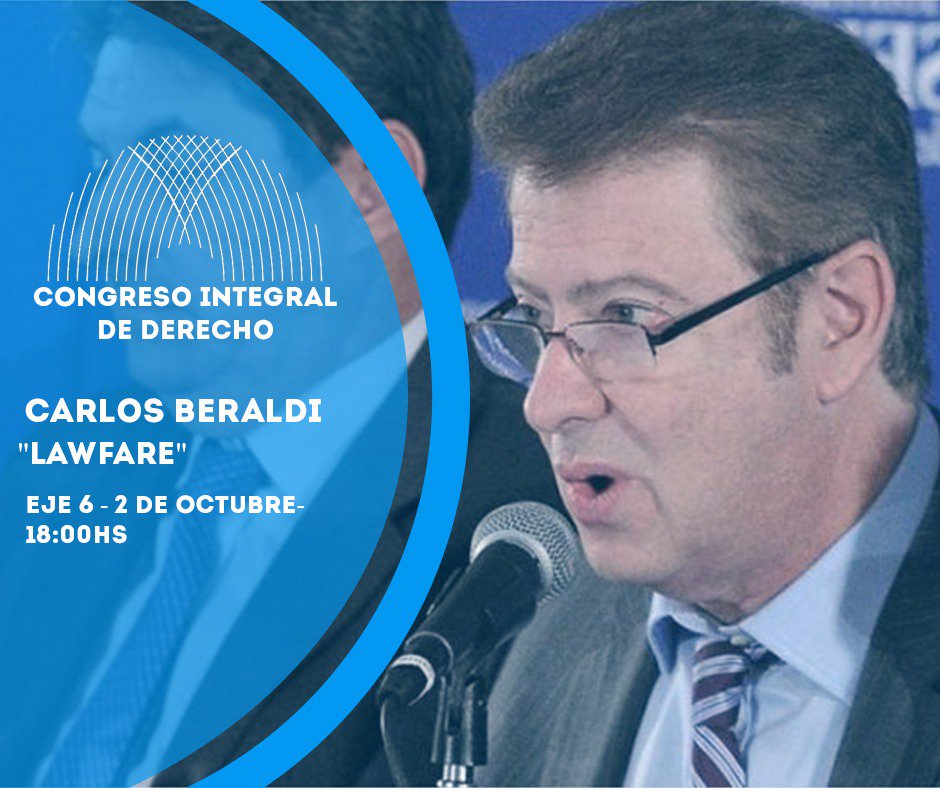 CONGRESO INTEGRAL DE DERECHO

CARLOS BERALDI
"LAWFARE"

EJE 6 - 2 DE OCTUBRE-
18:00HS